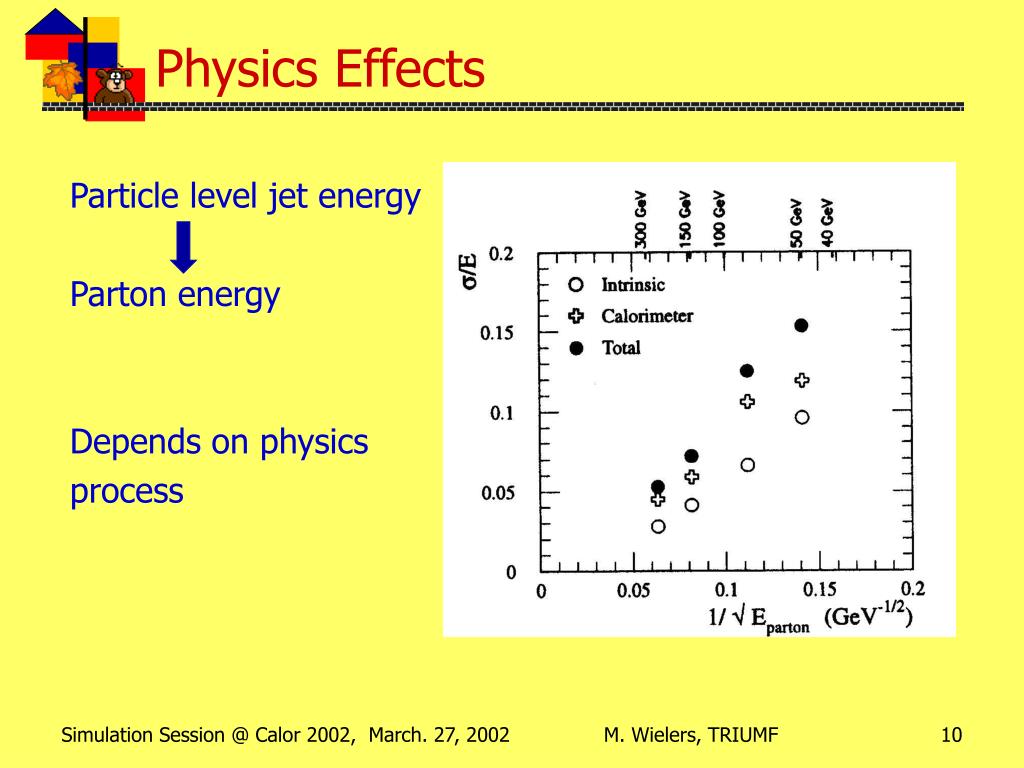 Physics Effects

Particle level jet energy

Parton energy

Depends on physics process

300 GeV
150 GeV
100 GeV
50 GeV
40 GeV

$\sigma/E$

0.2
0.15
0.1
0.05
0

Intrinsic
Calorimeter
Total

0
0.05
0.1
0.15
0.2

$1/\sqrt{E_{parton}}$ $(GeV^{-1/2})$

Simulation Session @ Calor 2002, March. 27, 2002
M. Wielers, TRIUMF
10